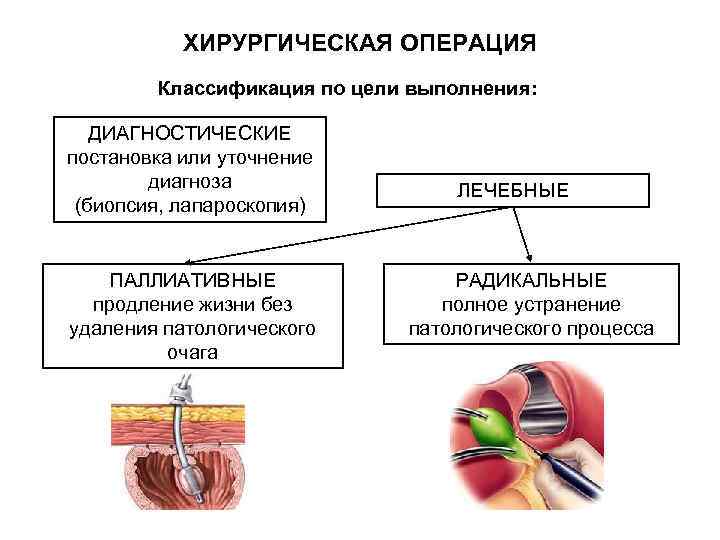 ХИРУРГИЧЕСКАЯ ОПЕРАЦИЯ

Классификация по цели выполнения:

ДИАГНОСТИЧЕСКИЕ
постановка или уточнение диагноза
(биопсия, лапароскопия)

ЛЕЧЕБНЫЕ

ПАЛЛИАТИВНЫЕ
продление жизни без удаления патологического очага

РАДИКАЛЬНЫЕ
полное устранение патологического процесса